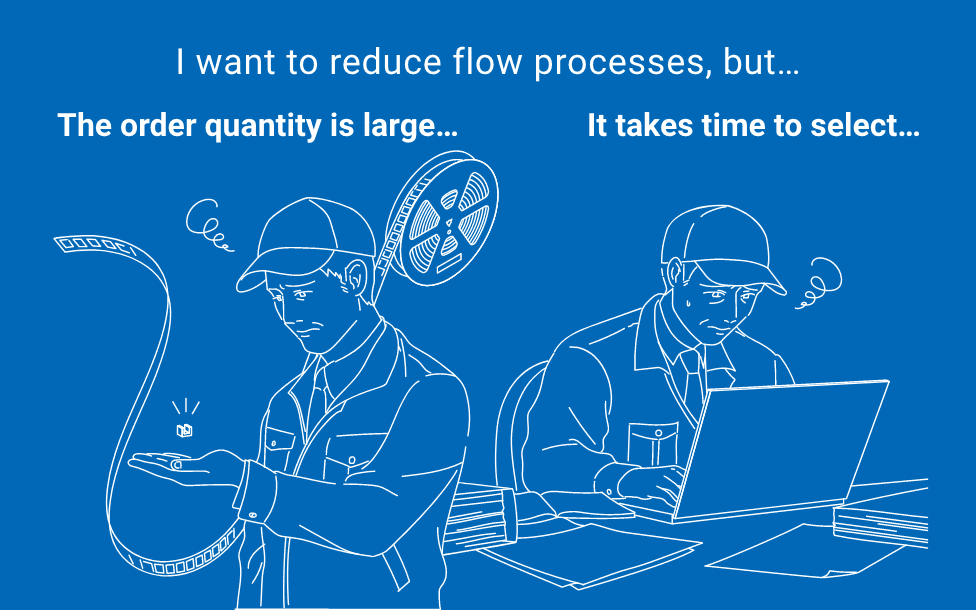 I want to reduce flow processes, but…

The order quantity is large…

It takes time to select…